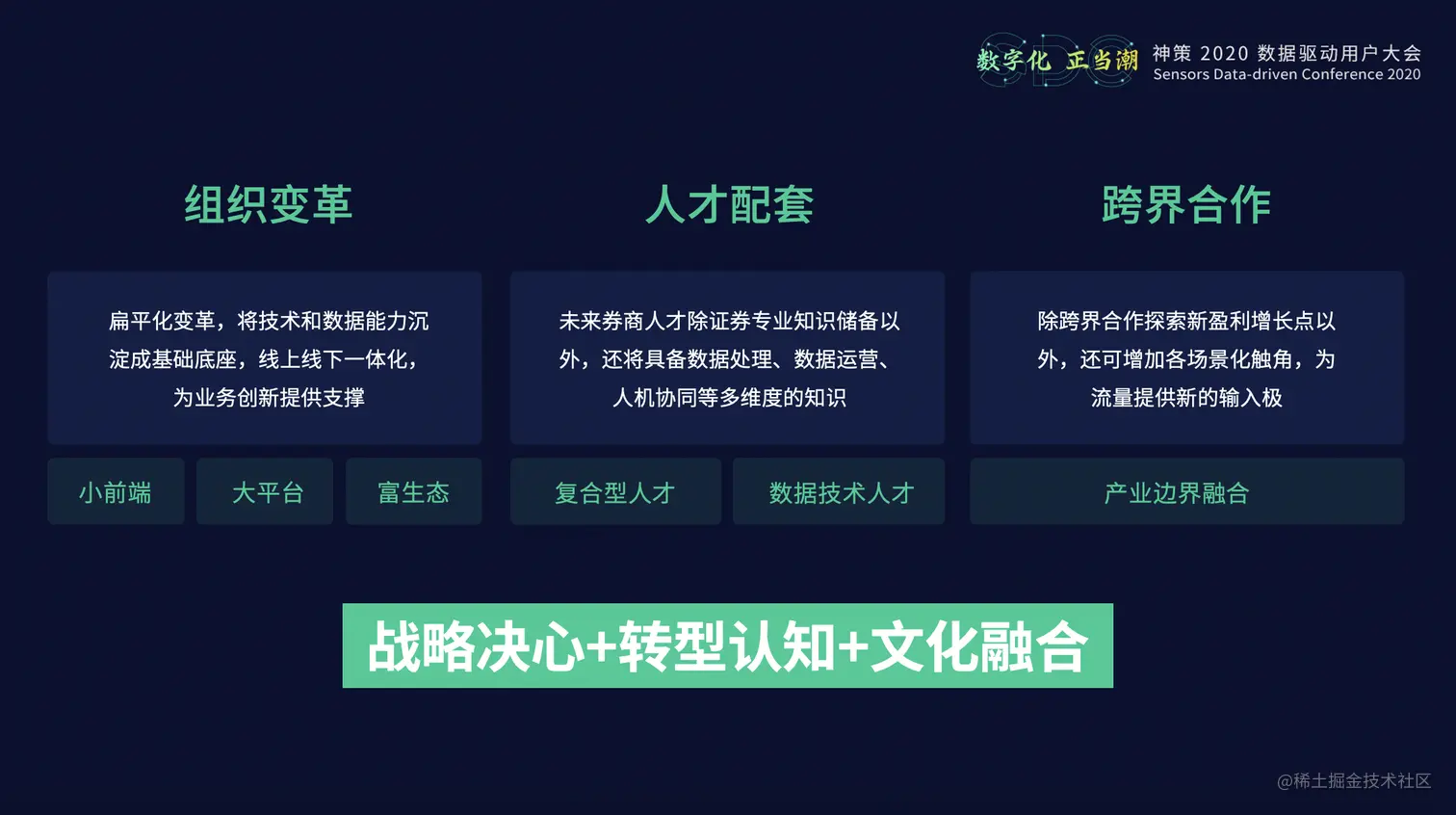 数字化 正当潮 神策 2020 数据驱动用户大会
Sensors Data-driven Conference 2020

组织变革

扁平化变革，将技术和数据能力沉淀成基础底座，线上线下一体化，为业务创新提供支撑

小前端

大平台

富生态

人才配套

未来券商人才除证券专业知识储备以外，还将具备数据处理、数据运营、人机协同等多维度的知识

复合型人才

数据技术人才

跨界合作

除跨界合作探索新盈利增长点以外，还可增加各场景化触角，为流量提供新的输入极

产业边界融合

战略决心+转型认知+文化融合

@稀土掘金技术社区